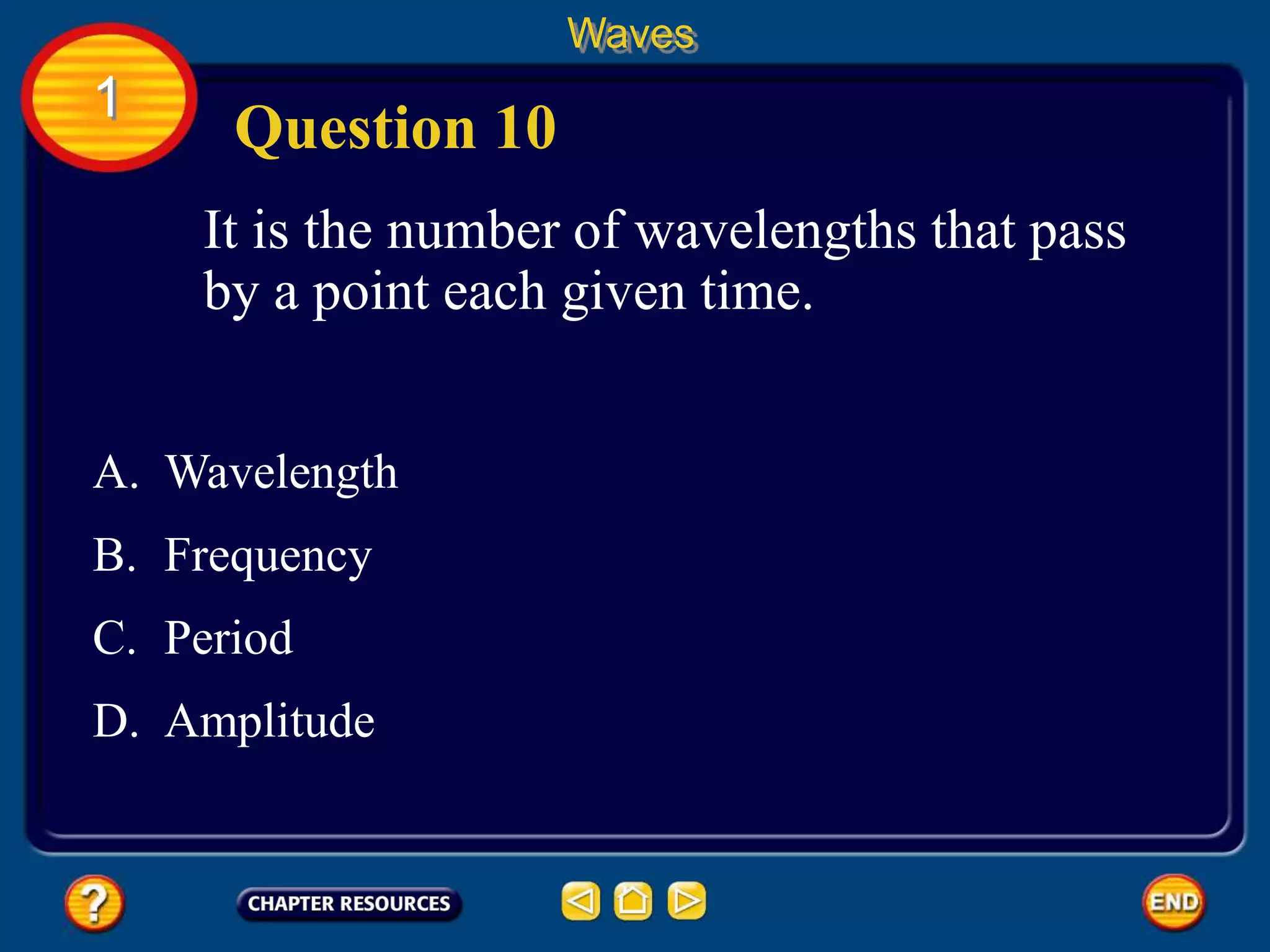 Waves

1

Question 10

It is the number of wavelengths that pass by a point each given time.

A. Wavelength

B. Frequency

C. Period

D. Amplitude

?

CHAPTER RESOURCES

END